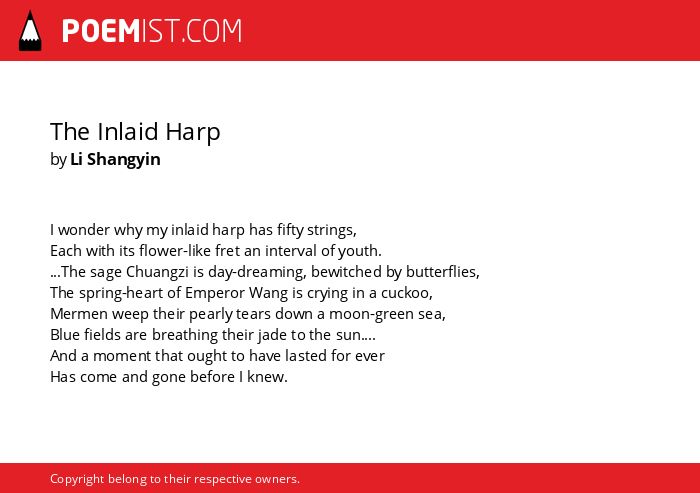 POEMIST.COM

The Inlaid Harp
by Li Shangyin

I wonder why my inlaid harp has fifty strings,
Each with its flower-like fret an interval of youth.
...The sage Chuangzi is day-dreaming, bewitched by butterflies,
The spring-heart of Emperor Wang is crying in a cuckoo,
Mermen weep their pearly tears down a moon-green sea,
Blue fields are breathing their jade to the sun....
And a moment that ought to have lasted for ever
Has come and gone before I knew.

Copyright belong to their respective owners.